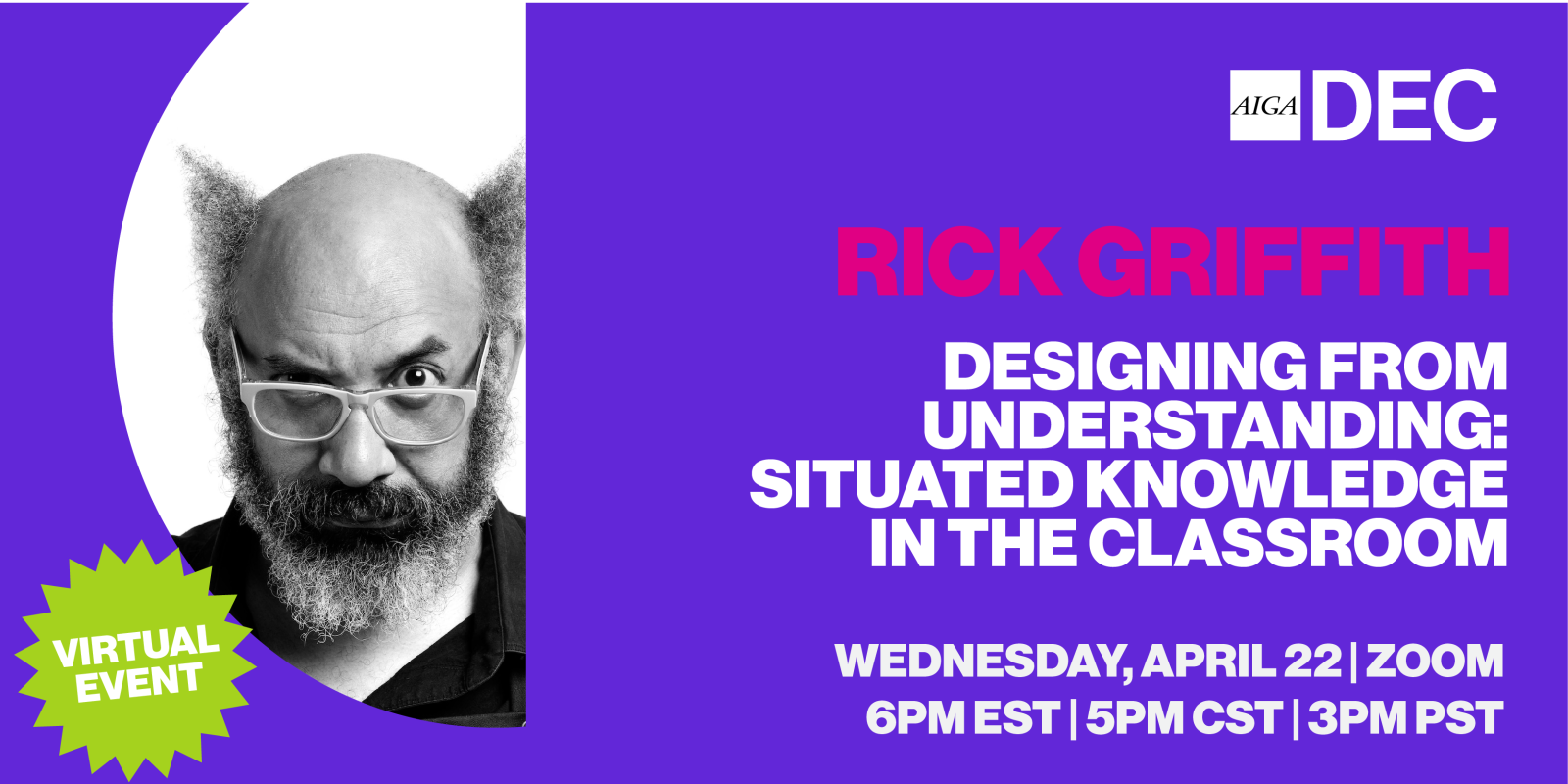 AIGA DEC

RICK GRIFFITH

DESIGNING FROM UNDERSTANDING: SITUATED KNOWLEDGE IN THE CLASSROOM

WEDNESDAY, APRIL 22 | ZOOM
6PM EST | 5PM CST | 3PM PST

VIRTUAL EVENT